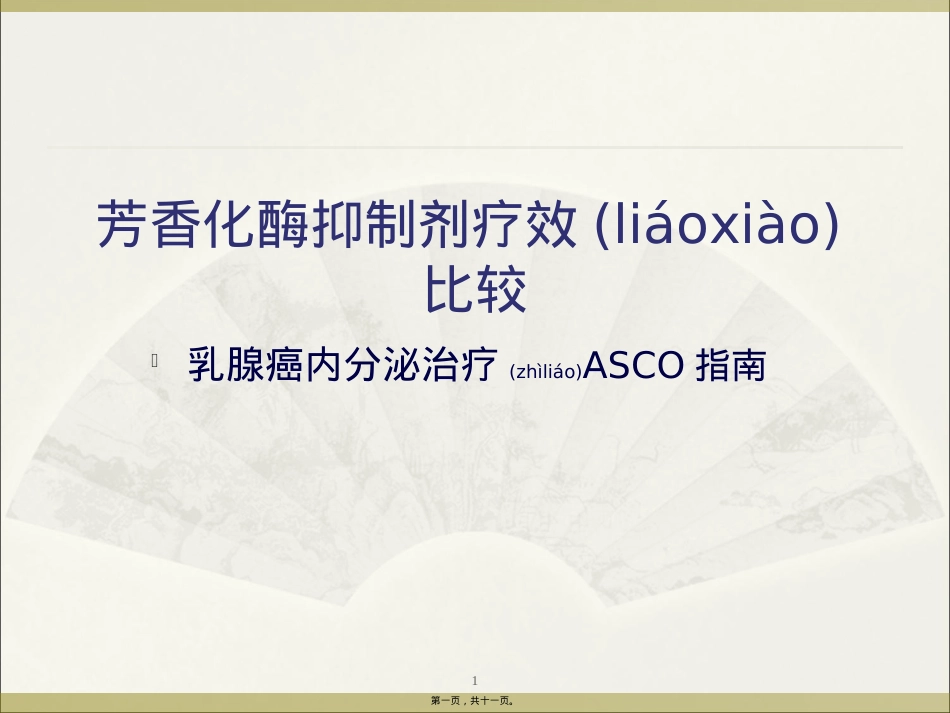 芳香化酶抑制剂疗效 (liáoxiào) 比较

乳腺癌内分泌治疗 (zhìliáo)ASCO 指南

1

第一页，共十一页。